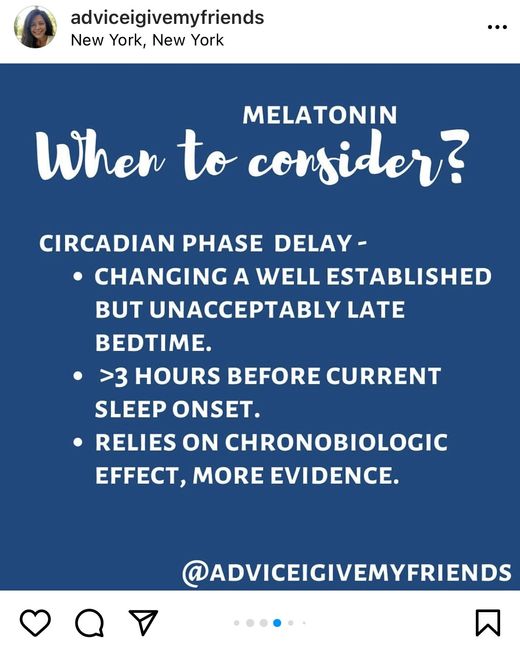 adviceigivemyfriends
New York, New York

MELATONIN
When to consider?

CIRCADIAN PHASE DELAY -
• CHANGING A WELL ESTABLISHED BUT UNACCEPTABLY LATE BEDTIME.
• >3 HOURS BEFORE CURRENT SLEEP ONSET.
• RELIES ON CHRONOBIOLOGIC EFFECT, MORE EVIDENCE.

@ADVICEIGIVEMYFRIENDS